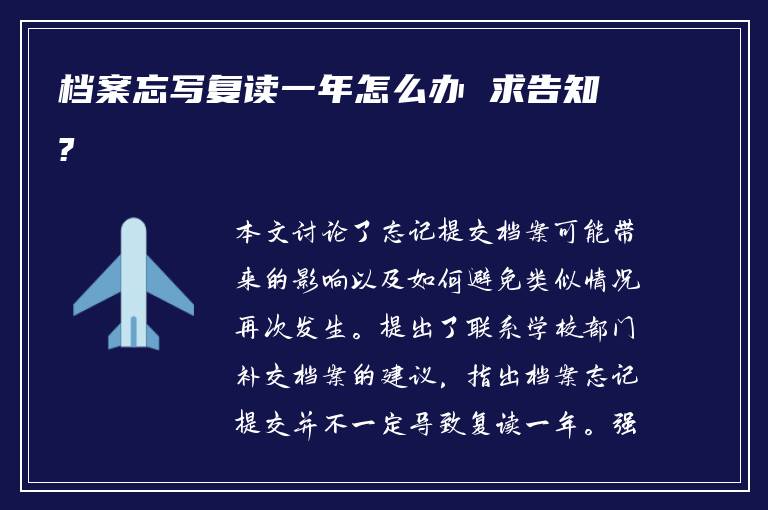 档案忘写复读一年怎么办 求告知?

本文讨论了忘记提交档案可能带来的影响以及如何避免类似情况再次发生。提出了联系学校部门补交档案的建议，指出档案忘记提交并不一定导致复读一年。强